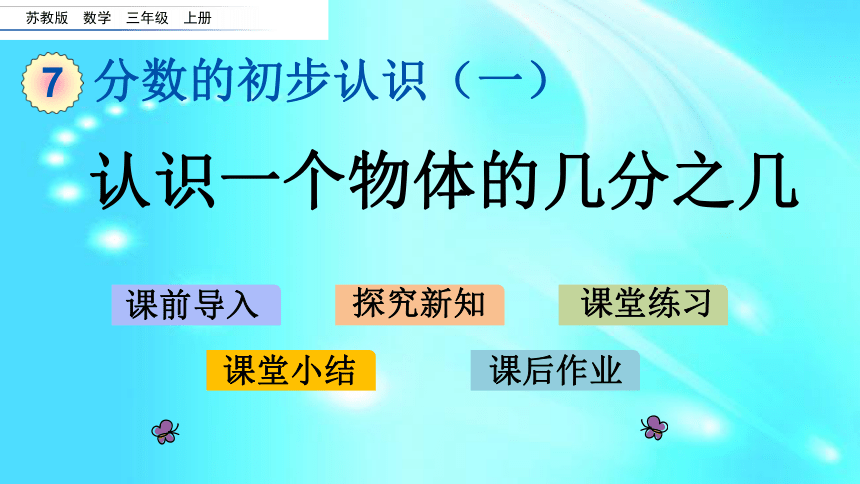 苏教版　数学　三年级　上册

7 分数的初步认识（一）

认识一个物体的几分之几

课前导入　探究新知　课堂练习

课堂小结　课后作业